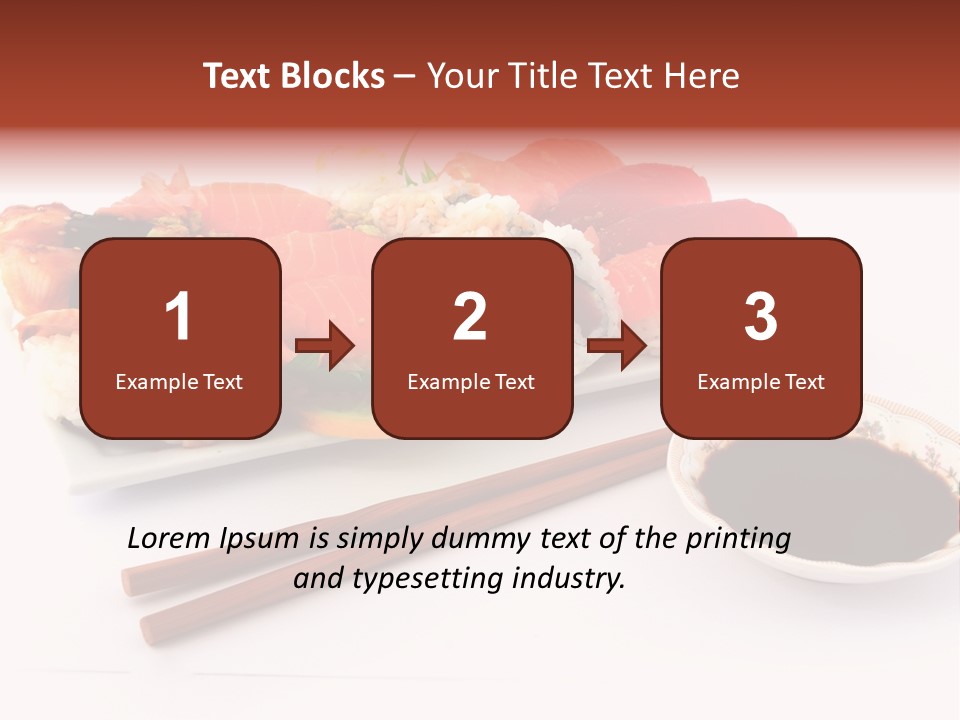 Text Blocks – Your Title Text Here

1
Example Text

2
Example Text

3
Example Text

Lorem Ipsum is simply dummy text of the printing and typesetting industry.